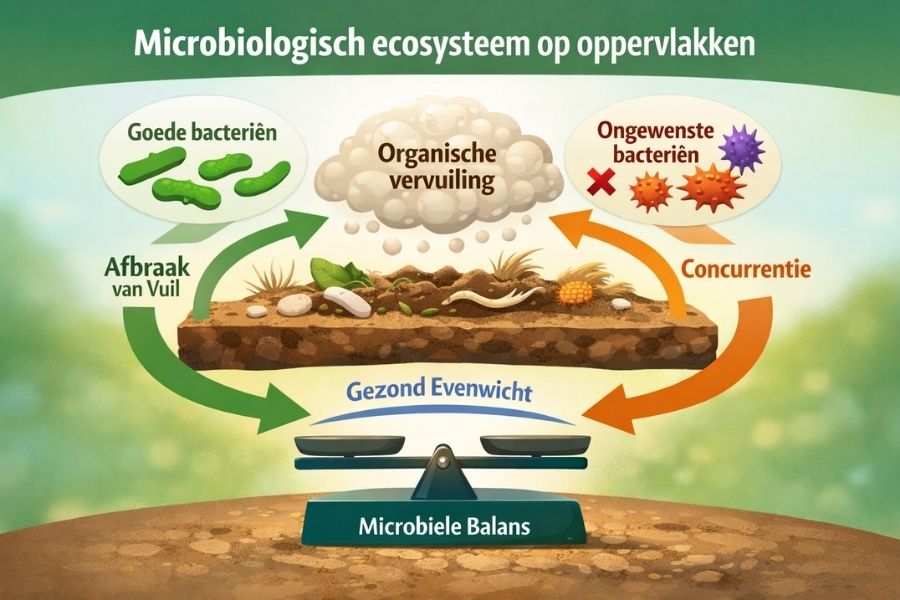 Microbiologisch ecosysteem op oppervlakken

Goede bacteriën

Organische vervuiling

Ongewenste bacteriën

Afbraak van Vuil

Concurrentie

Gezond Evenwicht

Microbiele Balans